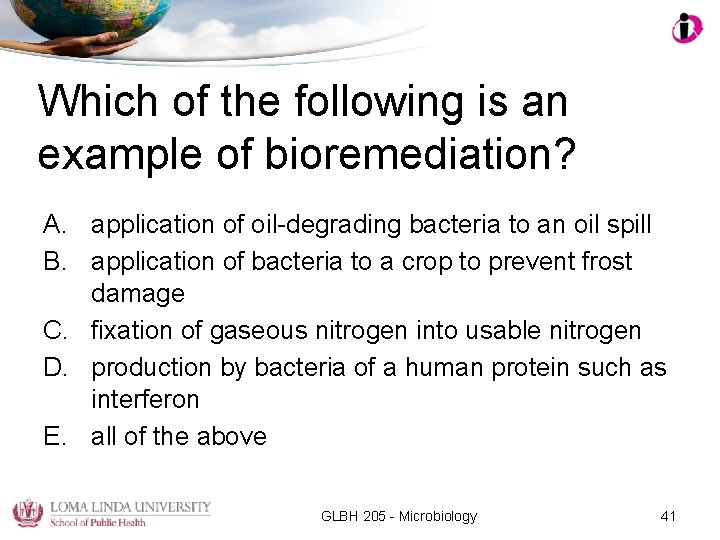 Which of the following is an example of bioremediation?

A. application of oil-degrading bacteria to an oil spill
B. application of bacteria to a crop to prevent frost damage
C. fixation of gaseous nitrogen into usable nitrogen
D. production by bacteria of a human protein such as interferon
E. all of the above

LOMA LINDA UNIVERSITY
School of Public Health

GLBH 205 - Microbiology

41